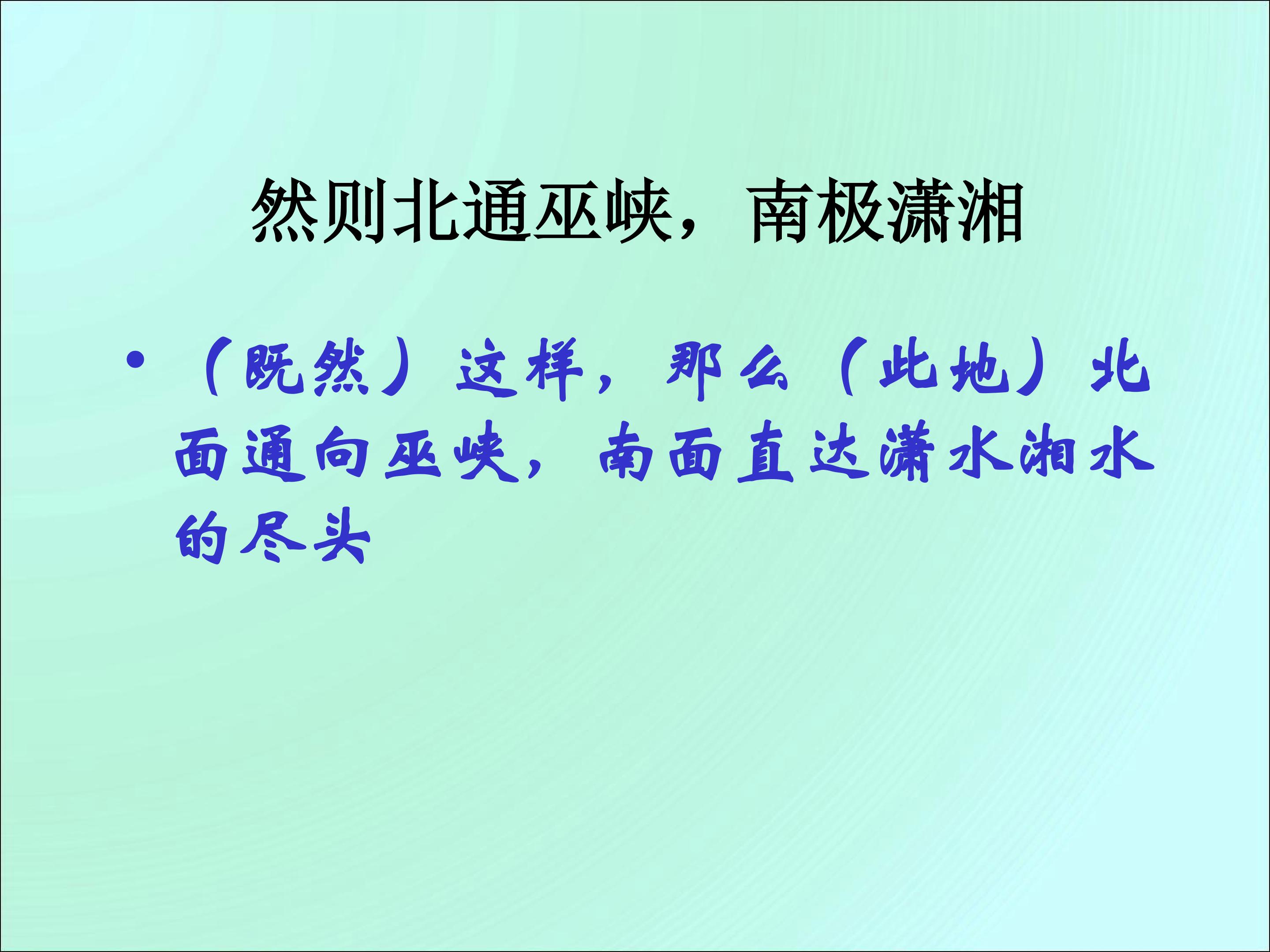 然则北通巫峡，南极潇湘

• （既然）这样，那么（此地）北面通向巫峡，南面直达潇水湘水的尽头